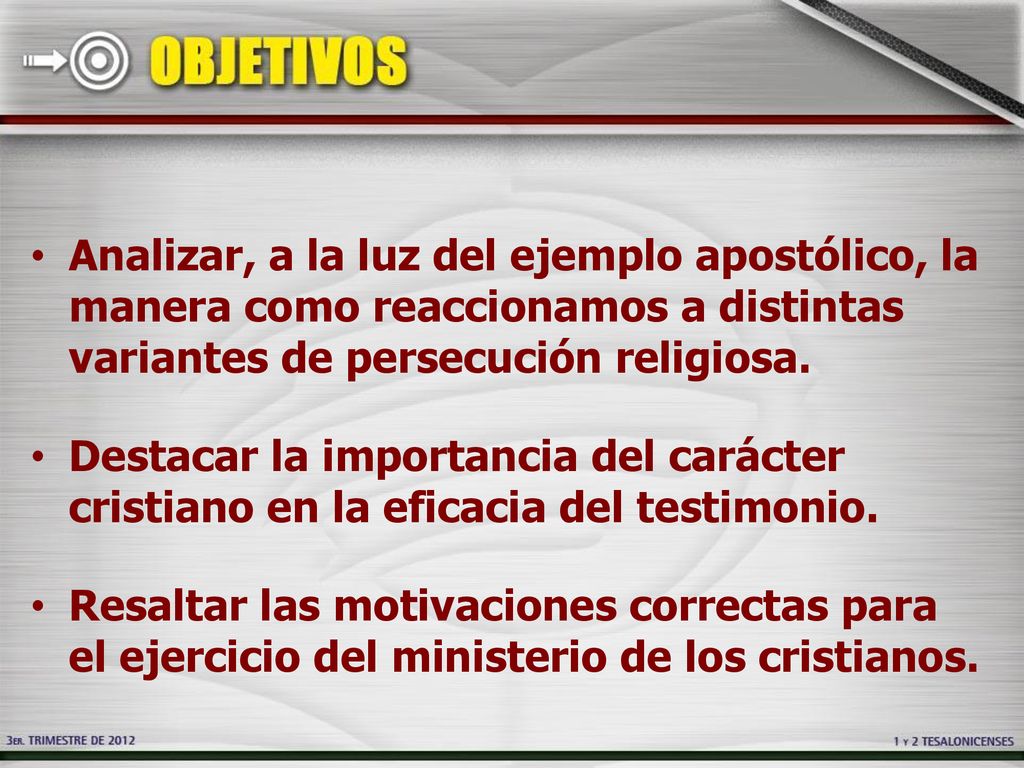 OBJETIVOS

• Analizar, a la luz del ejemplo apostólico, la manera como reaccionamos a distintas variantes de persecución religiosa.

• Destacar la importancia del carácter cristiano en la eficacia del testimonio.

• Resaltar las motivaciones correctas para el ejercicio del ministerio de los cristianos.

3ER. TRIMESTRE DE 2012

1 Y 2 TESALONICENSES